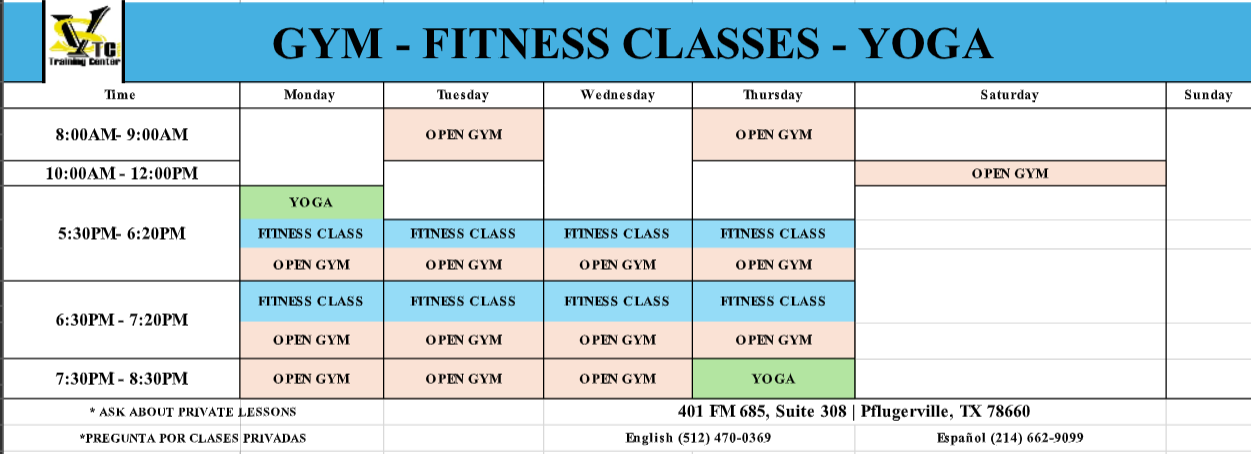 VTC Training Center

GYM - FITNESS CLASSES - YOGA

| Time | Monday | Tuesday | Wednesday | Thursday | Saturday | Sunday |
|---|---|---|---|---|---|---|
| 8:00AM- 9:00AM | | OPEN GYM | | OPEN GYM | | |
| 10:00AM - 12:00PM | | | | | OPEN GYM | |
| 5:30PM- 6:20PM | YOGA | | | | | |
| | FITNESS CLASS | FITNESS CLASS | FITNESS CLASS | FITNESS CLASS | | |
| | OPEN GYM | OPEN GYM | OPEN GYM | OPEN GYM | | |
| 6:30PM - 7:20PM | FITNESS CLASS | FITNESS CLASS | FITNESS CLASS | FITNESS CLASS | | |
| | OPEN GYM | OPEN GYM | OPEN GYM | OPEN GYM | | |
| 7:30PM - 8:30PM | OPEN GYM | OPEN GYM | OPEN GYM | YOGA | | |

* ASK ABOUT PRIVATE LESSONS

401 FM 685, Suite 308 | Pflugerville, TX 78660

*PREGUNTA POR CLASES PRIVADAS

English (512) 470-0369

Español (214) 662-9099